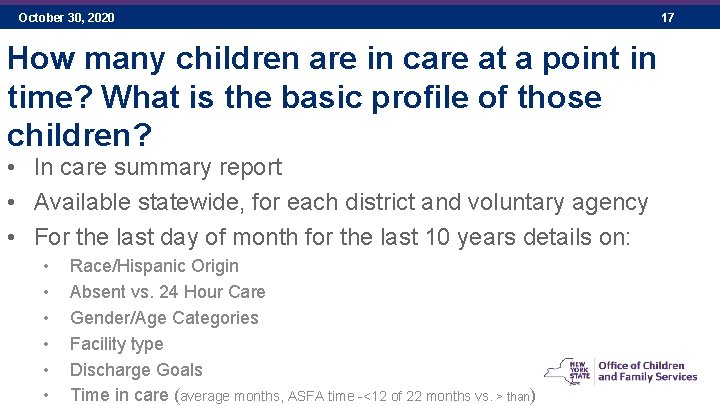 October 30, 2020

17

How many children are in care at a point in time? What is the basic profile of those children?

• In care summary report
• Available statewide, for each district and voluntary agency
• For the last day of month for the last 10 years details on:
  • Race/Hispanic Origin
  • Absent vs. 24 Hour Care
  • Gender/Age Categories
  • Facility type
  • Discharge Goals
  • Time in care (average months, ASFA time -<12 of 22 months vs. > than)

NEW YORK STATE Office of Children and Family Services